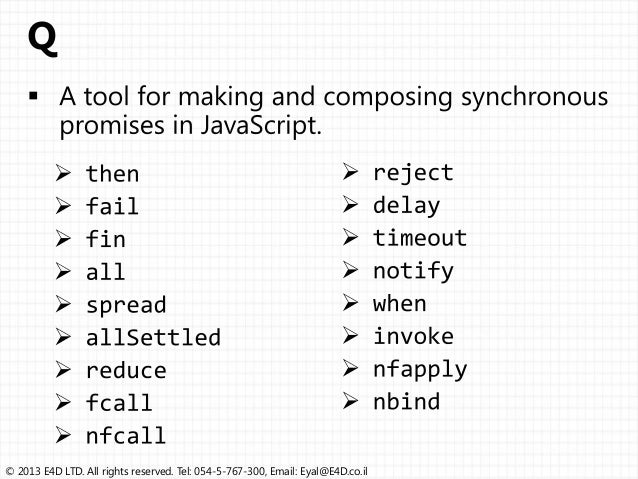 Q

▪ A tool for making and composing synchronous promises in JavaScript.

➢ then
➢ fail
➢ fin
➢ all
➢ spread
➢ allSettled
➢ reduce
➢ fcall
➢ nfcall

➢ reject
➢ delay
➢ timeout
➢ notify
➢ when
➢ invoke
➢ nfapply
➢ nbind

© 2013 E4D LTD. All rights reserved. Tel: 054-5-767-300, Email: Eyal@E4D.co.il